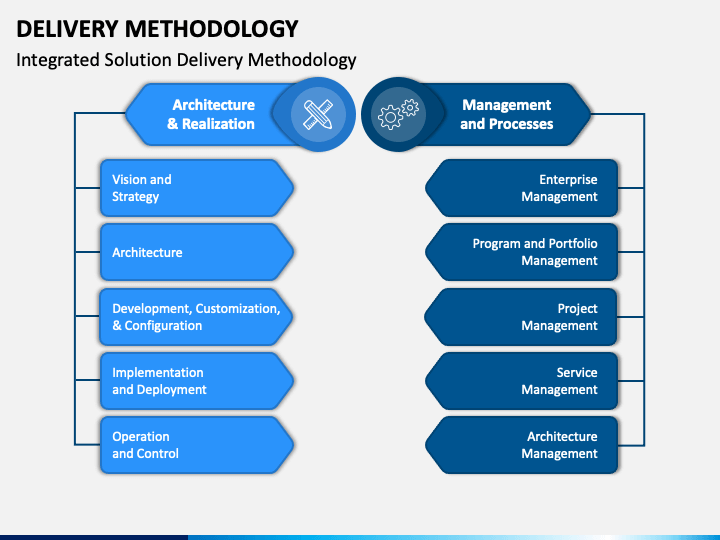 DELIVERY METHODOLOGY
Integrated Solution Delivery Methodology

Architecture & Realization

Vision and Strategy

Architecture

Development, Customization, & Configuration

Implementation and Deployment

Operation and Control

Management and Processes

Enterprise Management

Program and Portfolio Management

Project Management

Service Management

Architecture Management